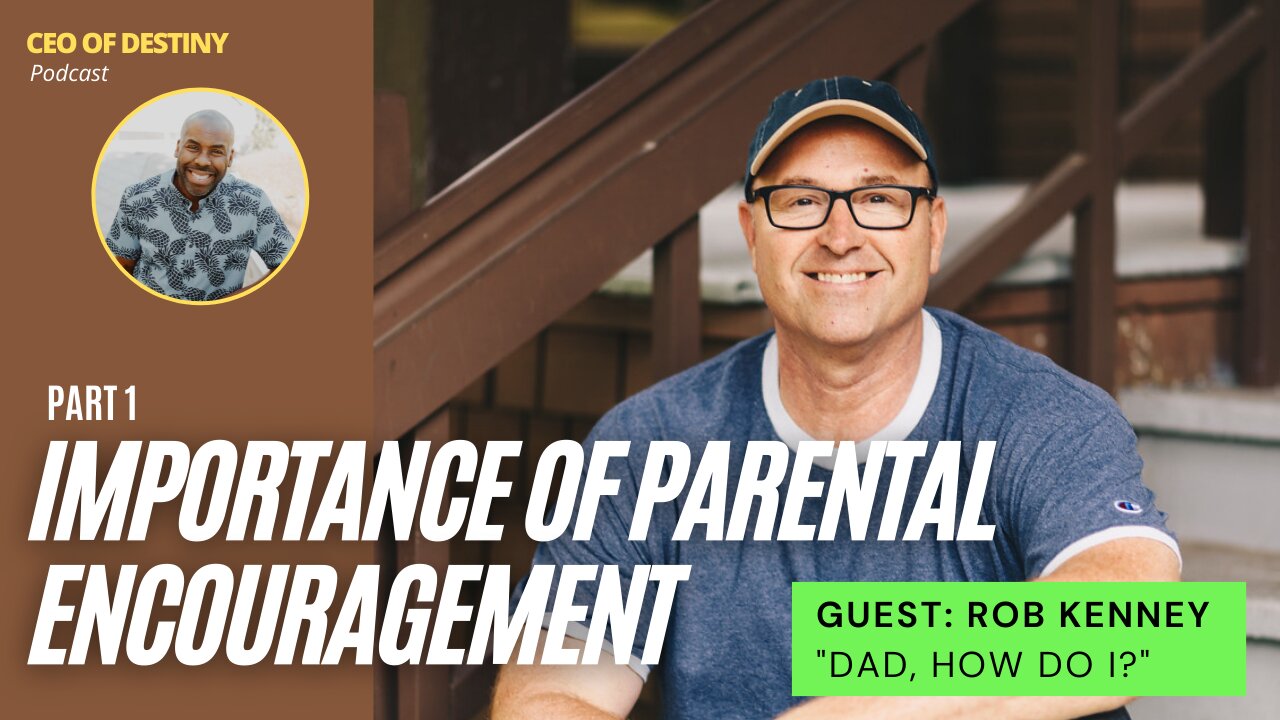 CEO OF DESTINY
Podcast

PART 1
IMPORTANCE OF PARENTAL ENCOURAGEMENT

GUEST: ROB KENNEY
"DAD, HOW DO I?"